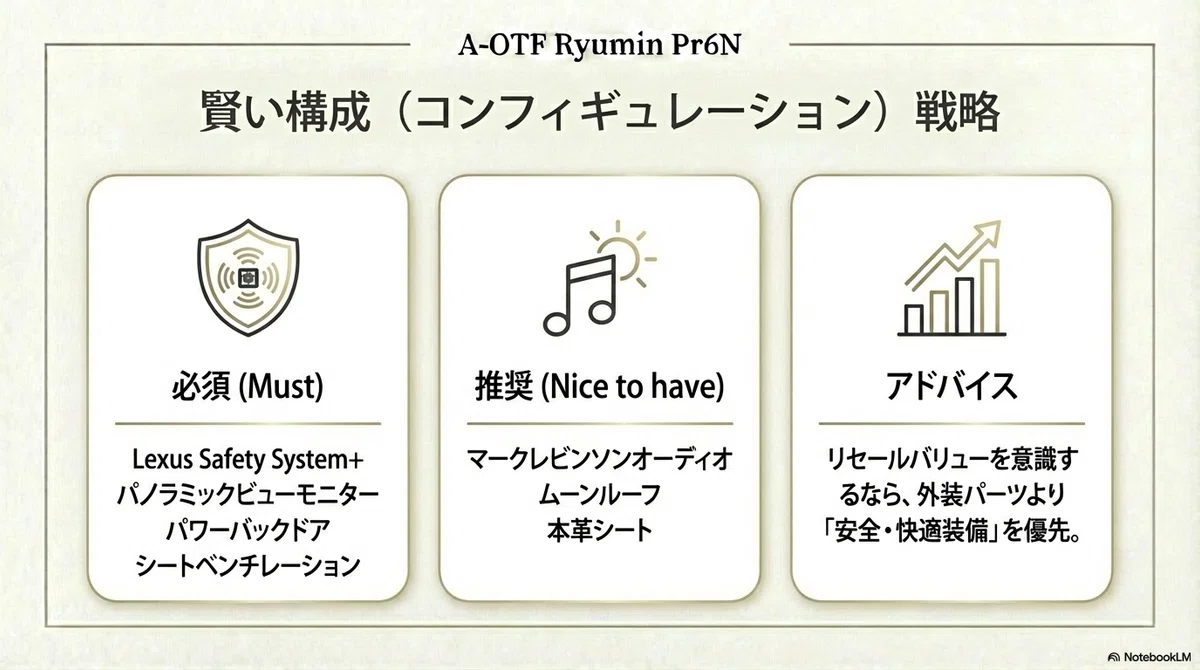 A-OTF Ryumin Pr6N

賢い構成（コンフィギュレーション）戦略

必須 (Must)

Lexus Safety System+
パノラミックビューモニター
パワーバックドア
シートベンチレーション

推奨 (Nice to have)

マークレビンソンオーディオ
ムーンルーフ
本革シート

アドバイス

リセールバリューを意識するなら、外装パーツより「安全・快適装備」を優先。

NotebookLM